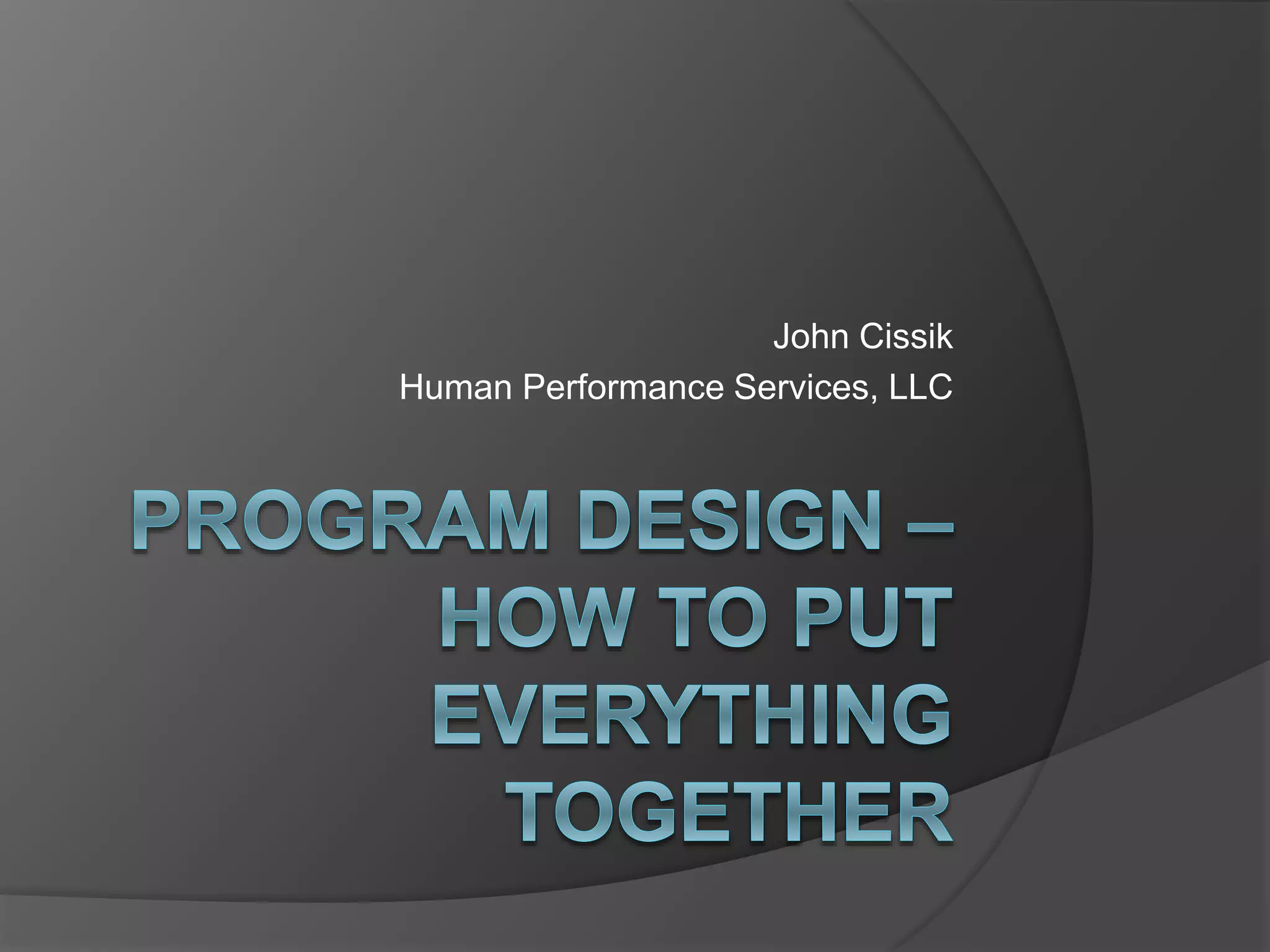 John Cissik
Human Performance Services, LLC

PROGRAM DESIGN – HOW TO PUT EVERYTHING TOGETHER